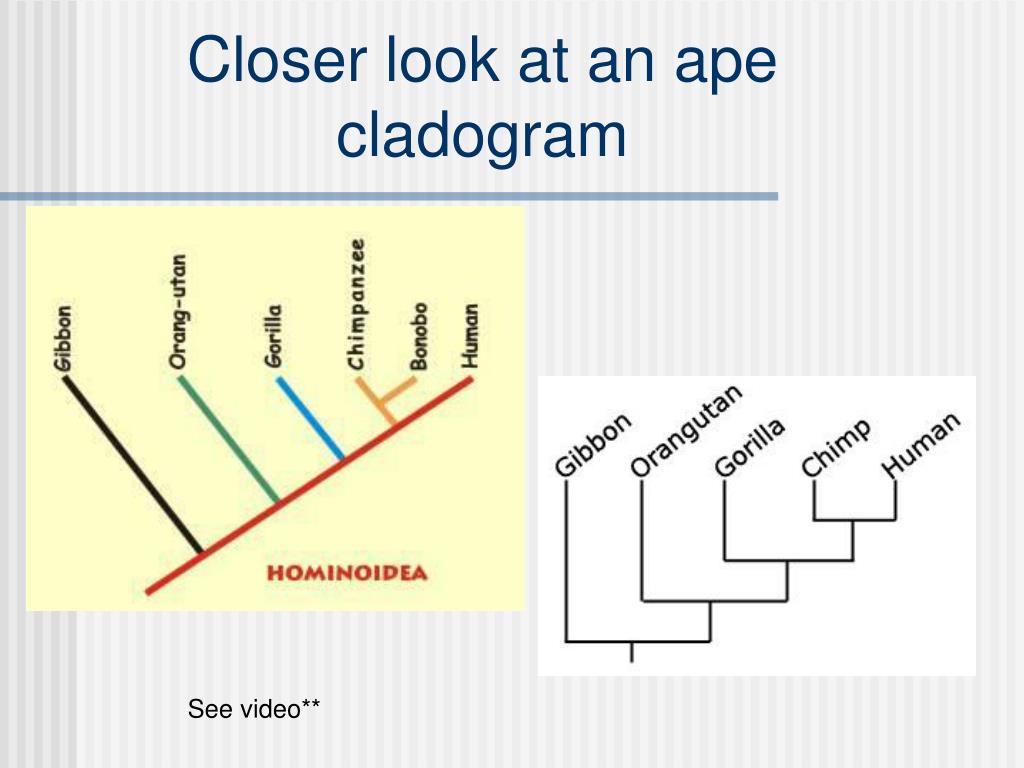 Closer look at an ape cladogram

Gibbon
Orang-utan
Gorilla
Chimpanzee
Bonobo
Human
HOMINOIDEA

Gibbon
Orangutan
Gorilla
Chimp
Human

See video**